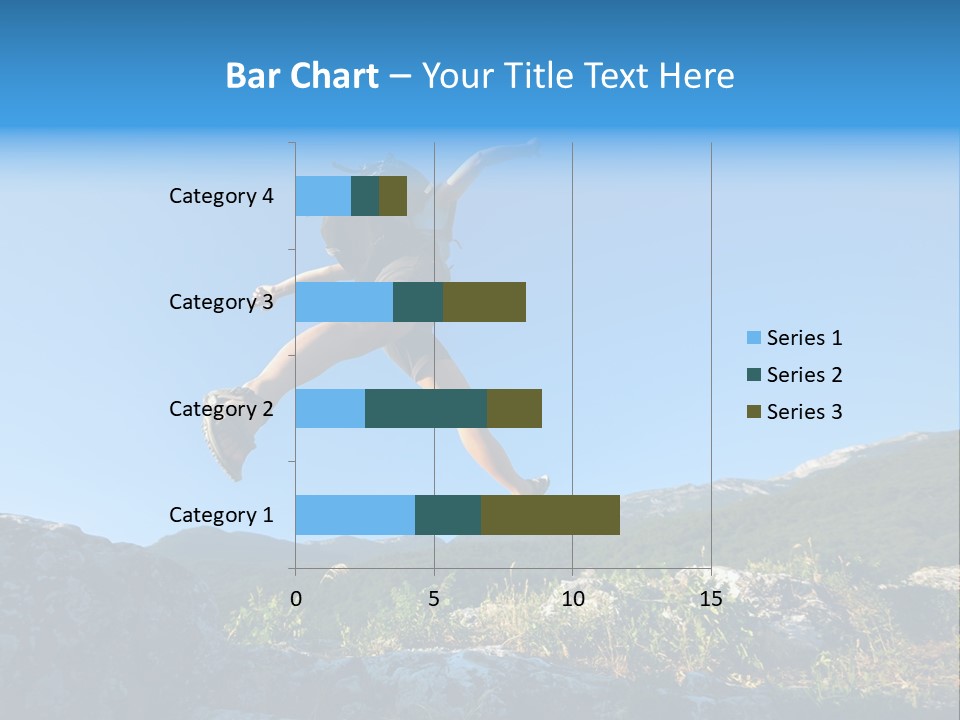 Bar Chart – Your Title Text Here

Category 4
Category 3
Category 2
Category 1

0
5
10
15

Series 1
Series 2
Series 3